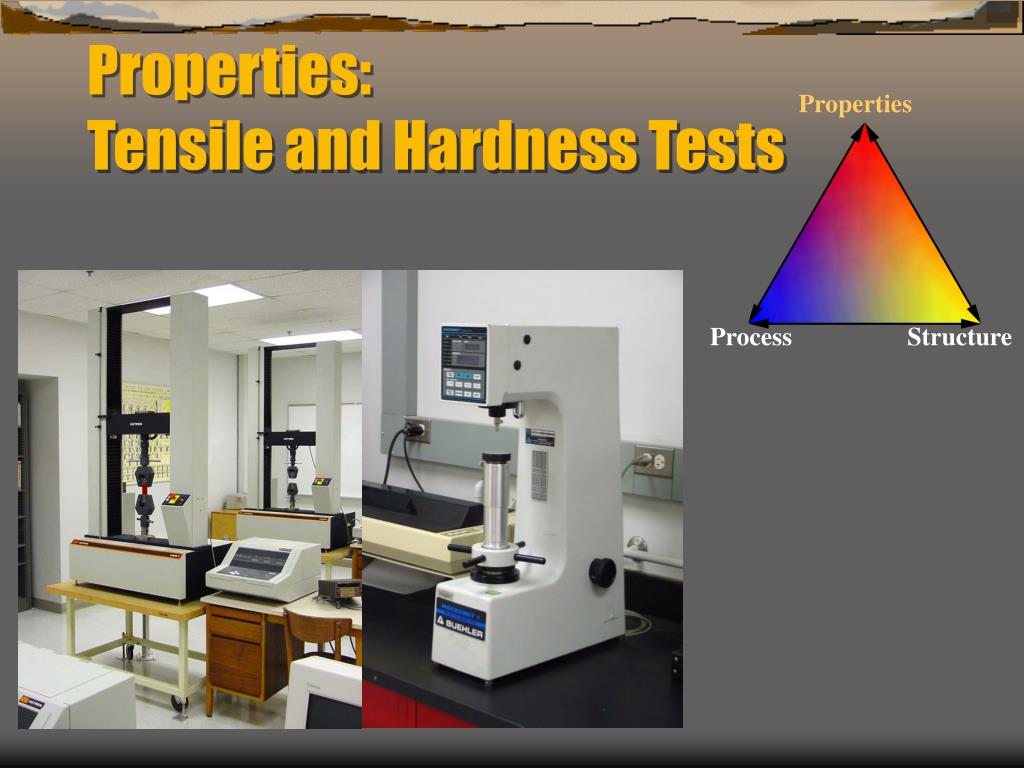 Properties:
Tensile and Hardness Tests

Properties

Process

Structure

BUEHLER